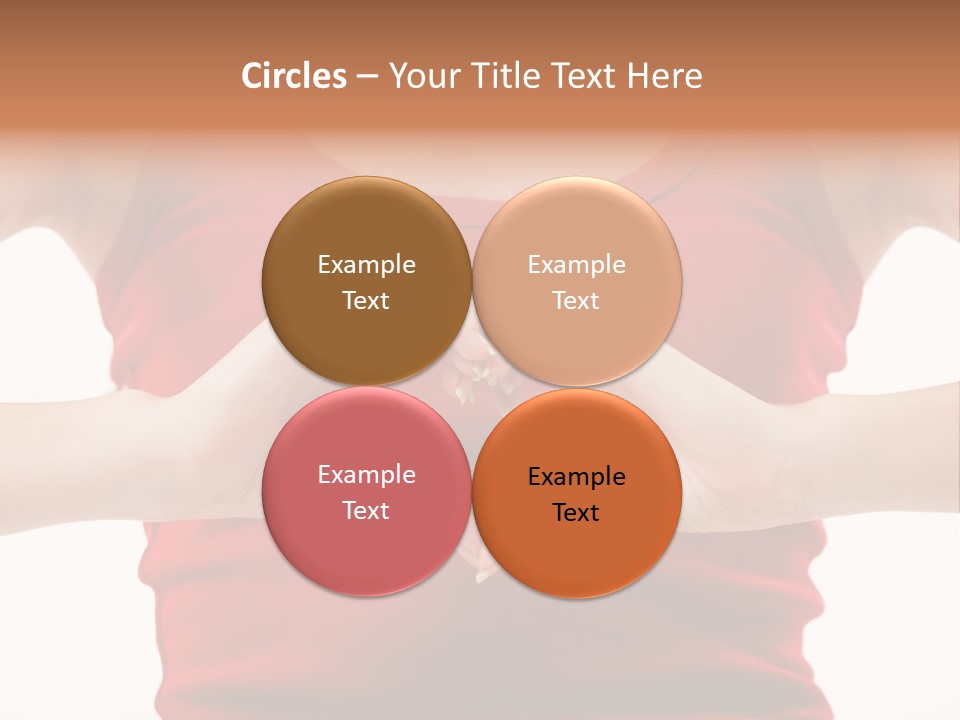 Circles – Your Title Text Here

Example Text

Example Text

Example Text

Example Text